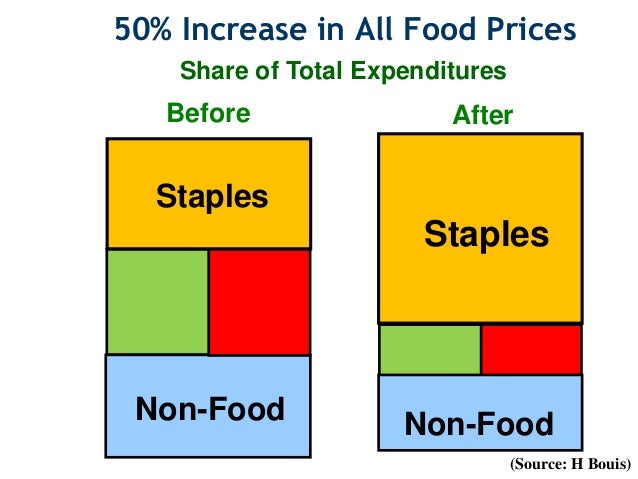 50% Increase in All Food Prices

Share of Total Expenditures

Before

Staples

Non-Food

After

Staples

Non-Food

(Source: H Bouis)